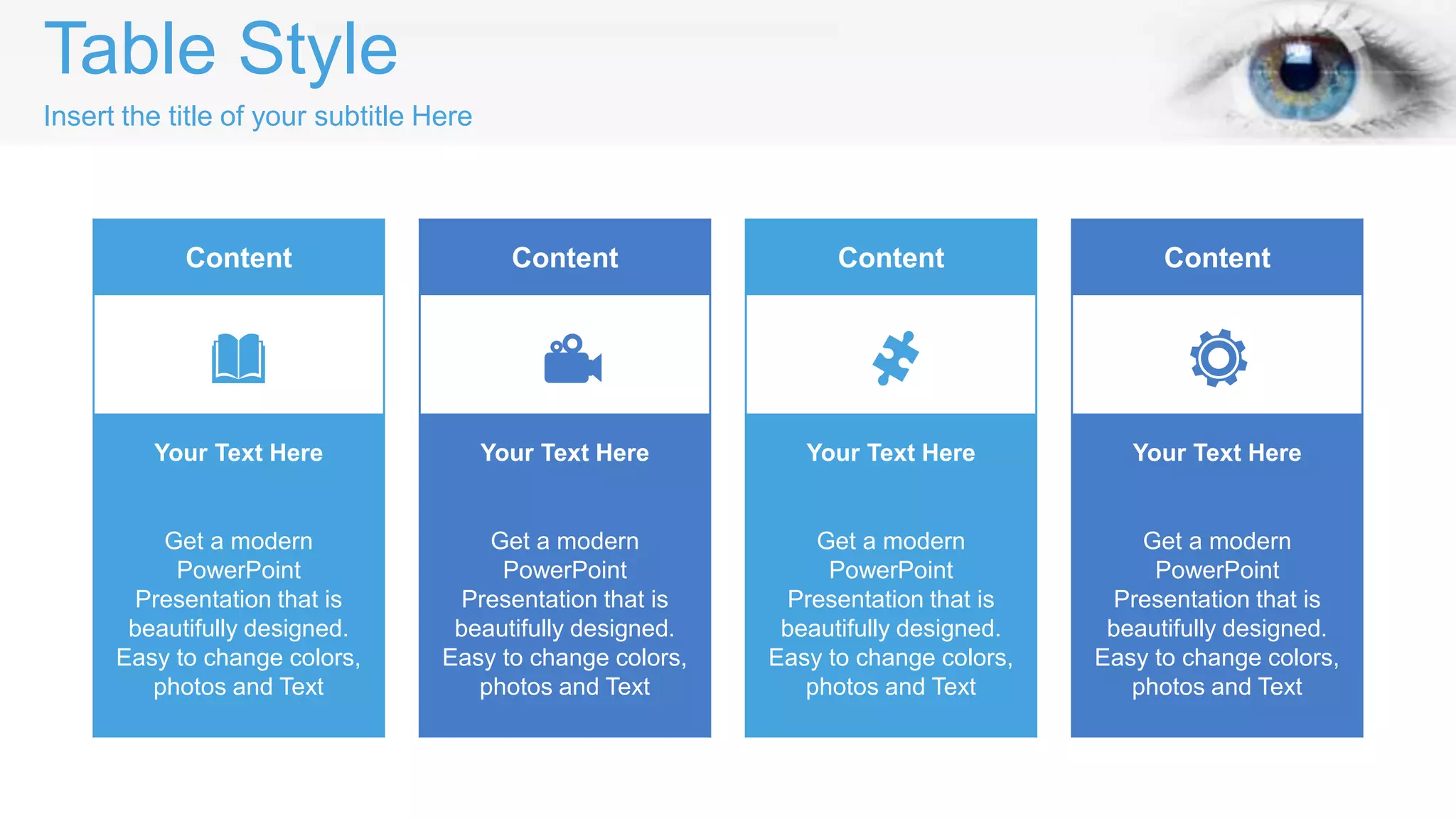 Table Style

Insert the title of your subtitle Here

Content

Your Text Here

Get a modern PowerPoint Presentation that is beautifully designed. Easy to change colors, photos and Text

Content

Your Text Here

Get a modern PowerPoint Presentation that is beautifully designed. Easy to change colors, photos and Text

Content

Your Text Here

Get a modern PowerPoint Presentation that is beautifully designed. Easy to change colors, photos and Text

Content

Your Text Here

Get a modern PowerPoint Presentation that is beautifully designed. Easy to change colors, photos and Text